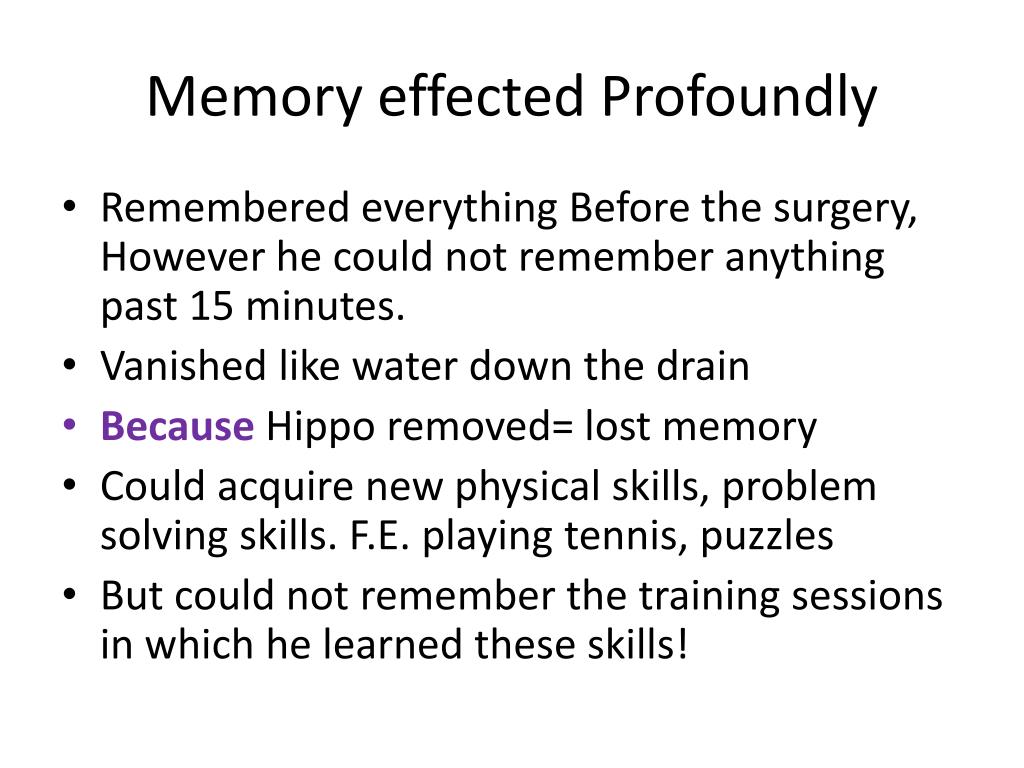 Memory effected Profoundly

• Remembered everything Before the surgery, However he could not remember anything past 15 minutes.
• Vanished like water down the drain
• Because Hippo removed= lost memory
• Could acquire new physical skills, problem solving skills. F.E. playing tennis, puzzles
• But could not remember the training sessions in which he learned these skills!